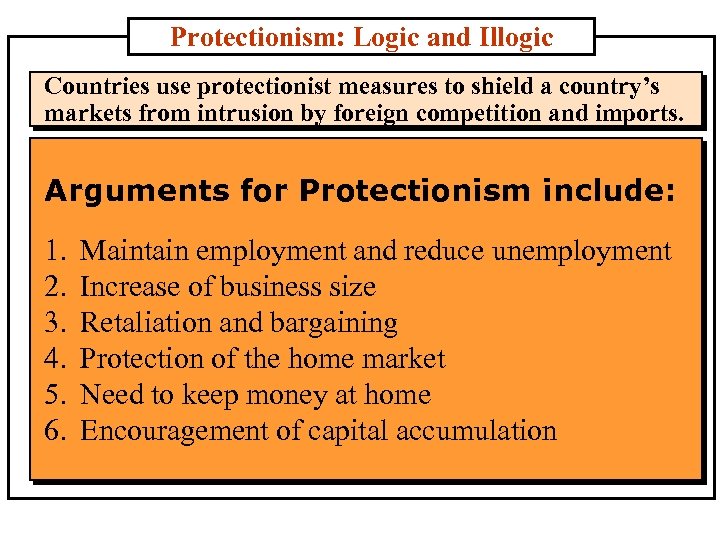 Protectionism: Logic and Illogic

Countries use protectionist measures to shield a country's markets from intrusion by foreign competition and imports.

Arguments for Protectionism include:

1. Maintain employment and reduce unemployment
2. Increase of business size
3. Retaliation and bargaining
4. Protection of the home market
5. Need to keep money at home
6. Encouragement of capital accumulation